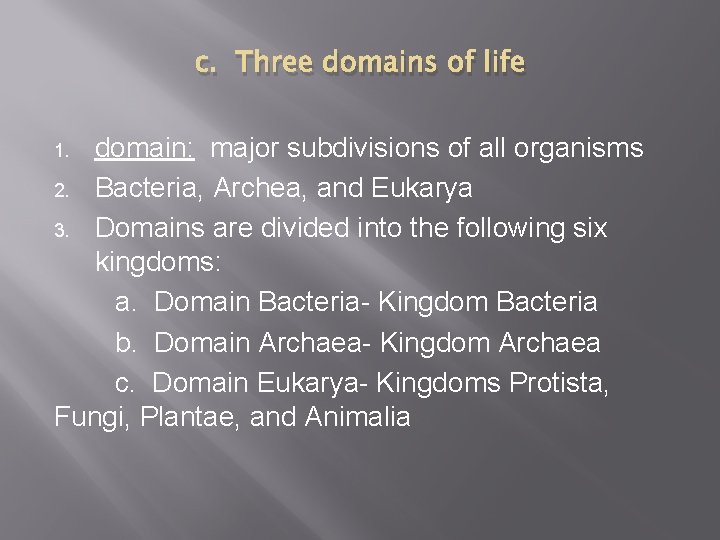 c. Three domains of life

1. domain: major subdivisions of all organisms
2. Bacteria, Archea, and Eukarya
3. Domains are divided into the following six kingdoms:
a. Domain Bacteria- Kingdom Bacteria
b. Domain Archaea- Kingdom Archaea
c. Domain Eukarya- Kingdoms Protista, Fungi, Plantae, and Animalia